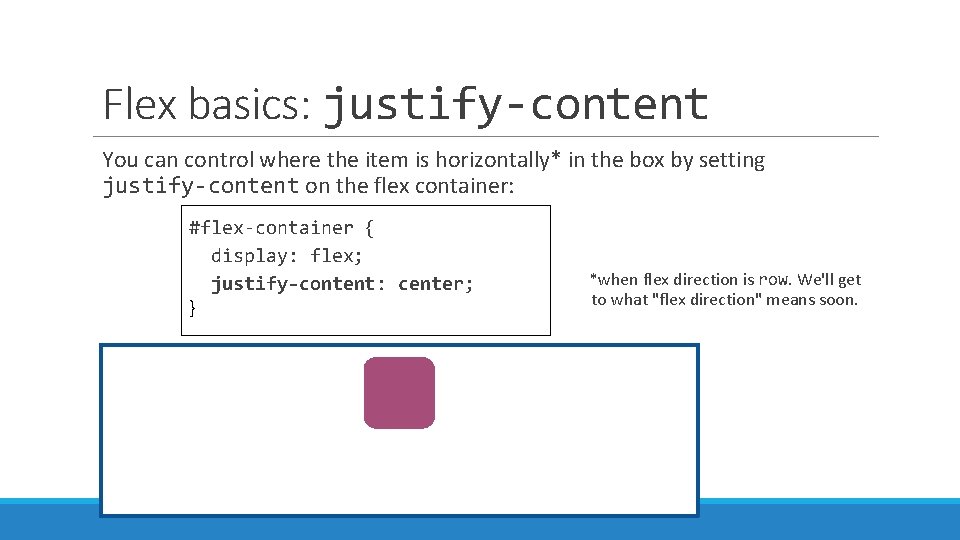 Flex basics: justify-content

You can control where the item is horizontally* in the box by setting justify-content on the flex container:

#flex-container {
  display: flex;
  justify-content: center;
}

*when flex direction is row. We'll get to what "flex direction" means soon.